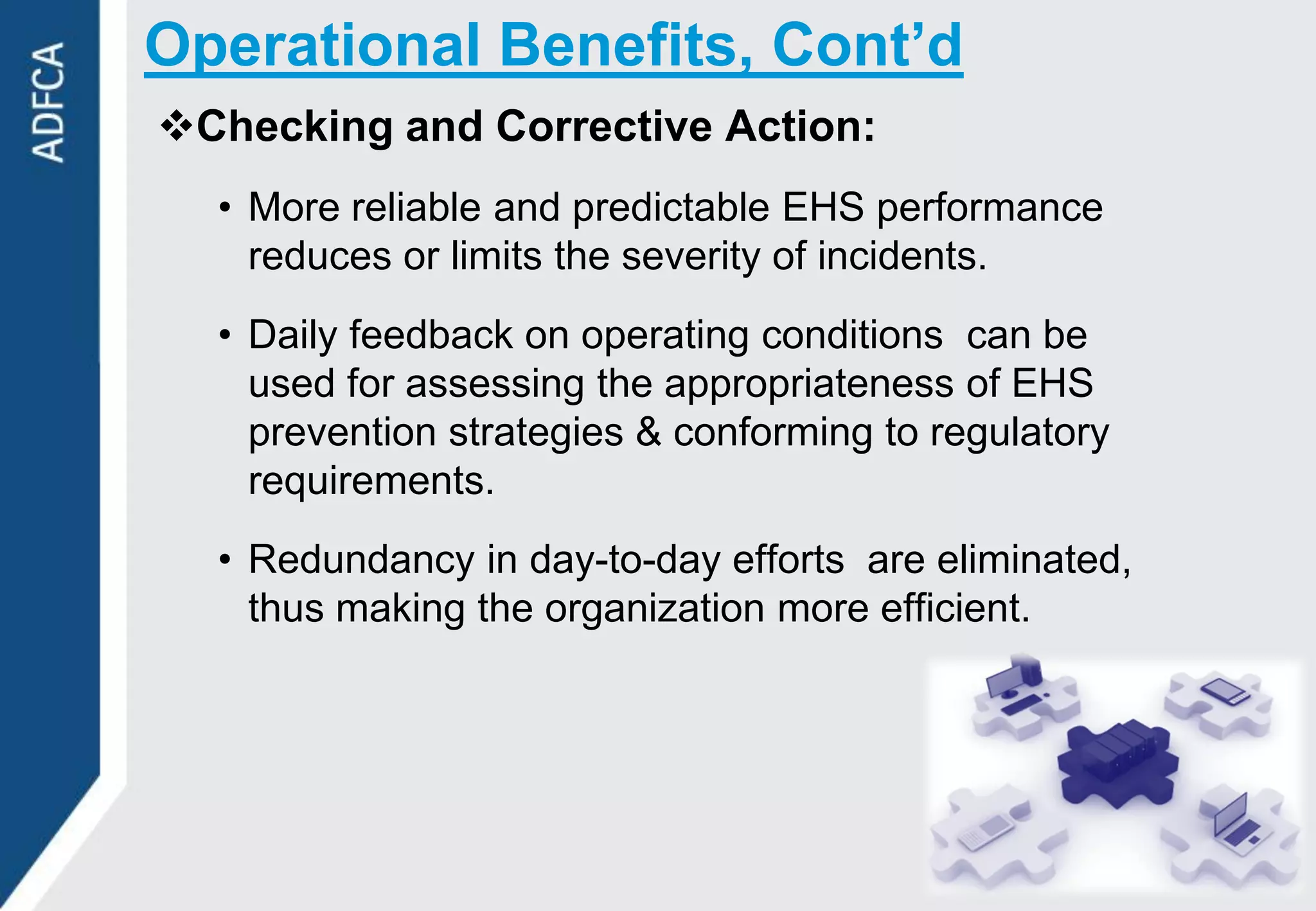 ADFCA

Operational Benefits, Cont'd

❖Checking and Corrective Action:

• More reliable and predictable EHS performance reduces or limits the severity of incidents.

• Daily feedback on operating conditions can be used for assessing the appropriateness of EHS prevention strategies & conforming to regulatory requirements.

• Redundancy in day-to-day efforts are eliminated, thus making the organization more efficient.